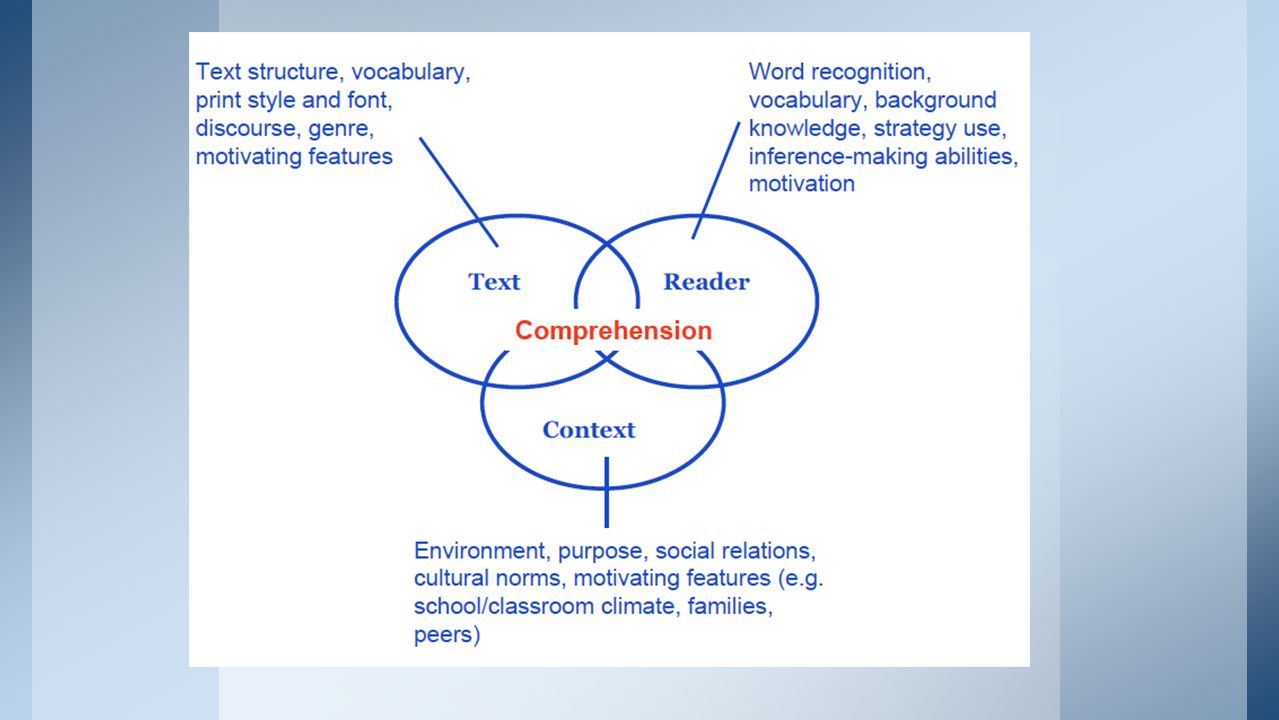 Text structure, vocabulary, print style and font, discourse, genre, motivating features

Word recognition, vocabulary, background knowledge, strategy use, inference-making abilities, motivation

Text

Reader

Comprehension

Context

Environment, purpose, social relations, cultural norms, motivating features (e.g. school/classroom climate, families, peers)